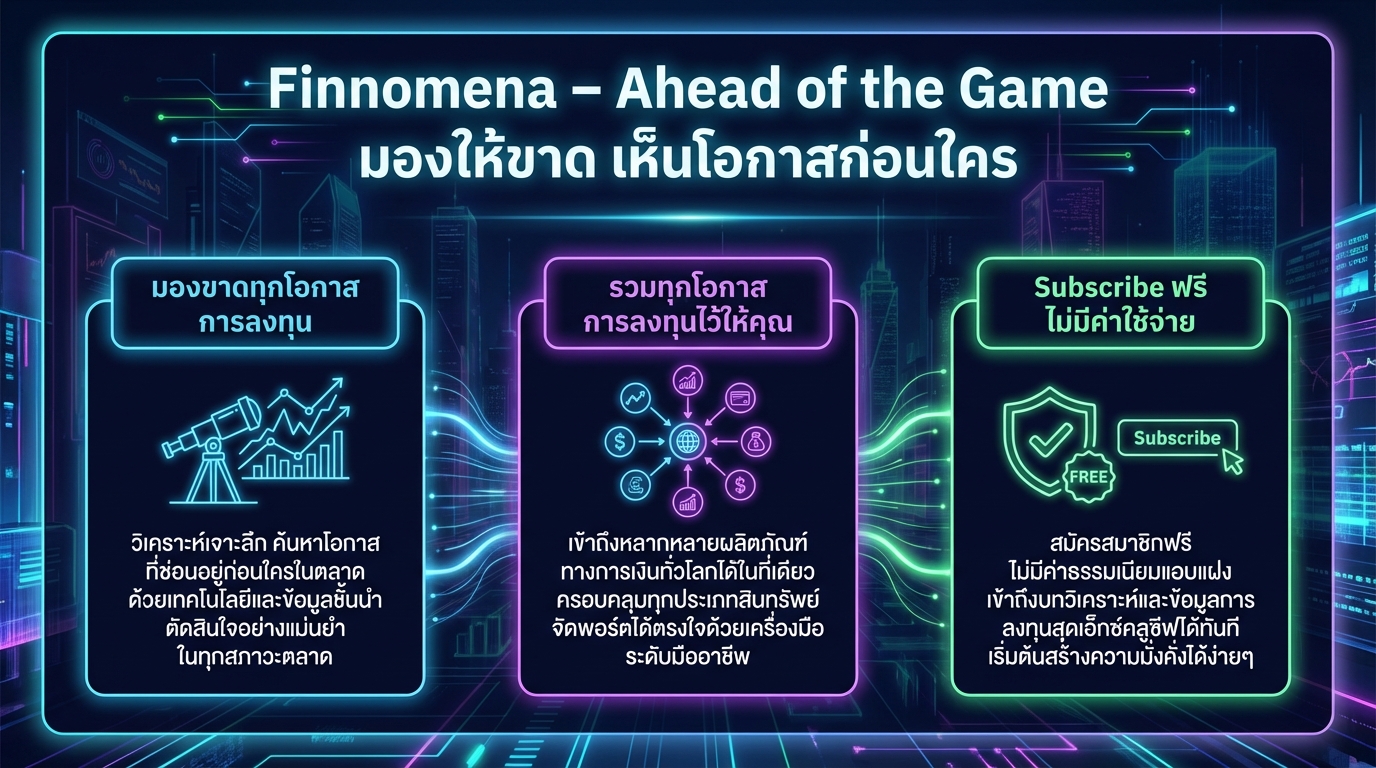 Finnomena – Ahead of the Game
มองให้ขาด เห็นโอกาสก่อนใคร

มองขาดทุกโอกาส
การลงทุน

วิเคราะห์เจาะลึก ค้นหาโอกาส
ที่ซ่อนอยู่ก่อนใครในตลาด
ด้วยเทคโนโลยีและข้อมูลชั้นนำ
ตัดสินใจอย่างแม่นยำ
ในทุกสภาวะตลาด

รวมทุกโอกาส
การลงทุนไว้ให้คุณ

เข้าถึงหลากหลายผลิตภัณฑ์
ทางการเงินทั่วโลกได้ในที่เดียว
ครอบคลุมทุกประเภทสินทรัพย์
จัดพอร์ตได้ตรงใจด้วยเครื่องมือ
ระดับมืออาชีพ

Subscribe ฟรี
ไม่มีค่าใช้จ่าย

Subscribe
FREE

สมัครสมาชิกฟรี
ไม่มีค่าธรรมเนียมแอบแฝง
เข้าถึงบทวิเคราะห์และข้อมูลการ
ลงทุนสุดเอ็กซ์คลูซีฟได้ทันที
เริ่มต้นสร้างความมั่งคั่งได้ง่ายๆ